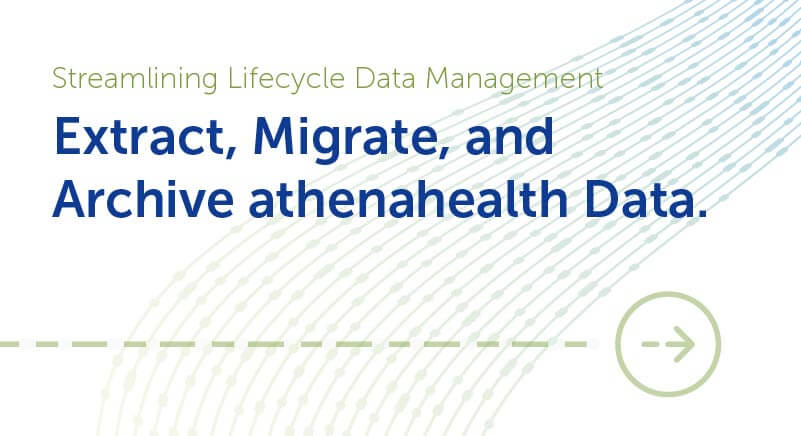 Streamlining Lifecycle Data Management

Extract, Migrate, and Archive athenahealth Data.